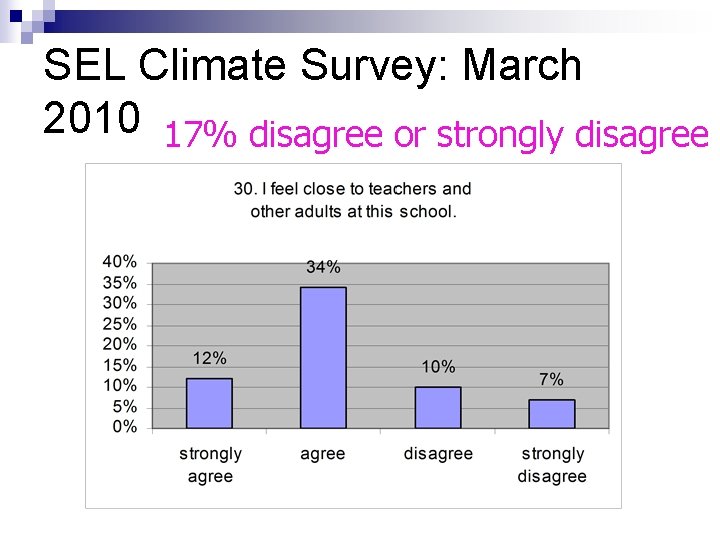 SEL Climate Survey: March 2010

17% disagree or strongly disagree

30. I feel close to teachers and other adults at this school.

40%
35%
30%
25%
20%
15%
10%
5%
0%

12%
34%
10%
7%

strongly agree
agree
disagree
strongly disagree